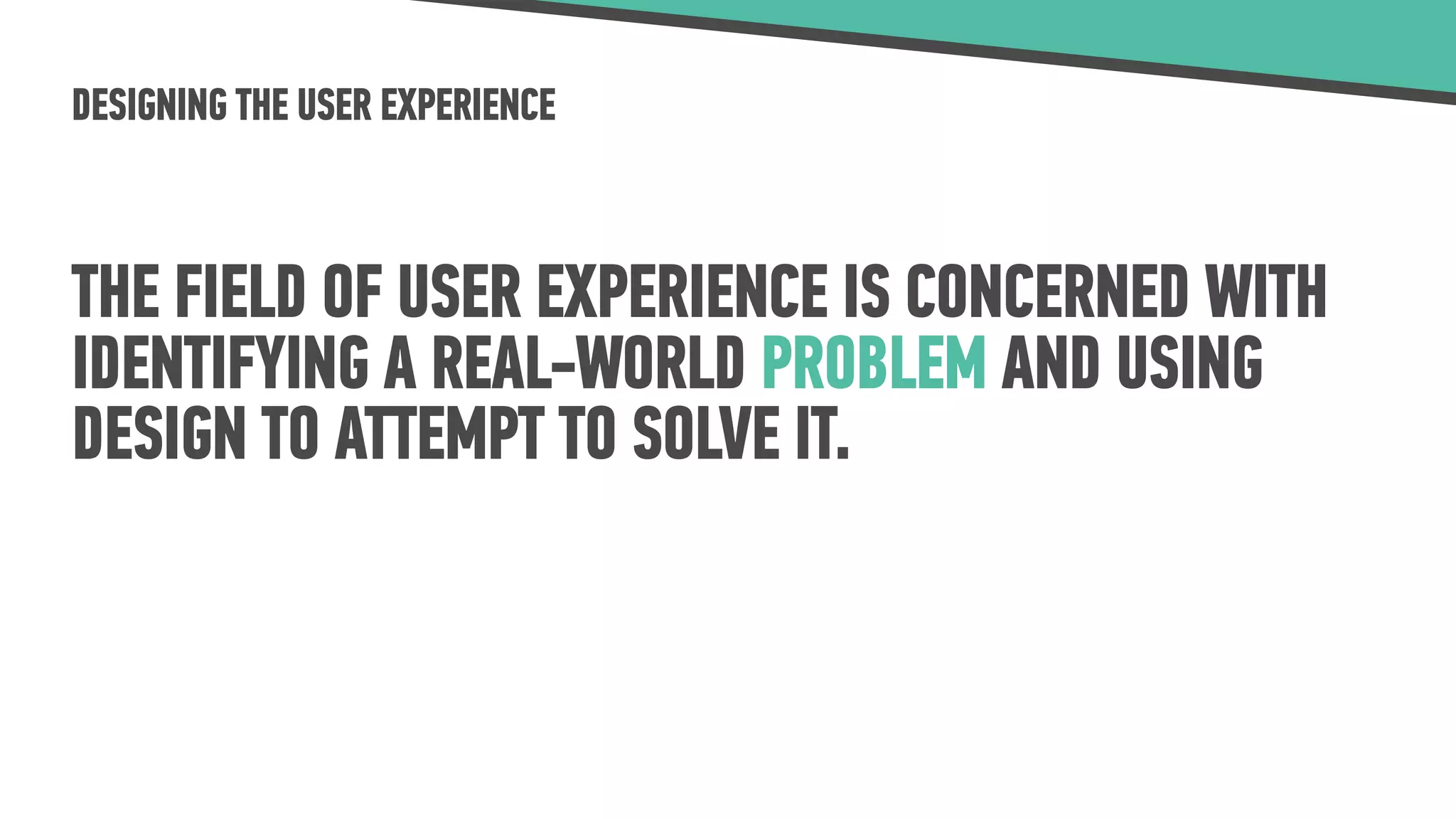 DESIGNING THE USER EXPERIENCE

THE FIELD OF USER EXPERIENCE IS CONCERNED WITH IDENTIFYING A REAL-WORLD PROBLEM AND USING DESIGN TO ATTEMPT TO SOLVE IT.